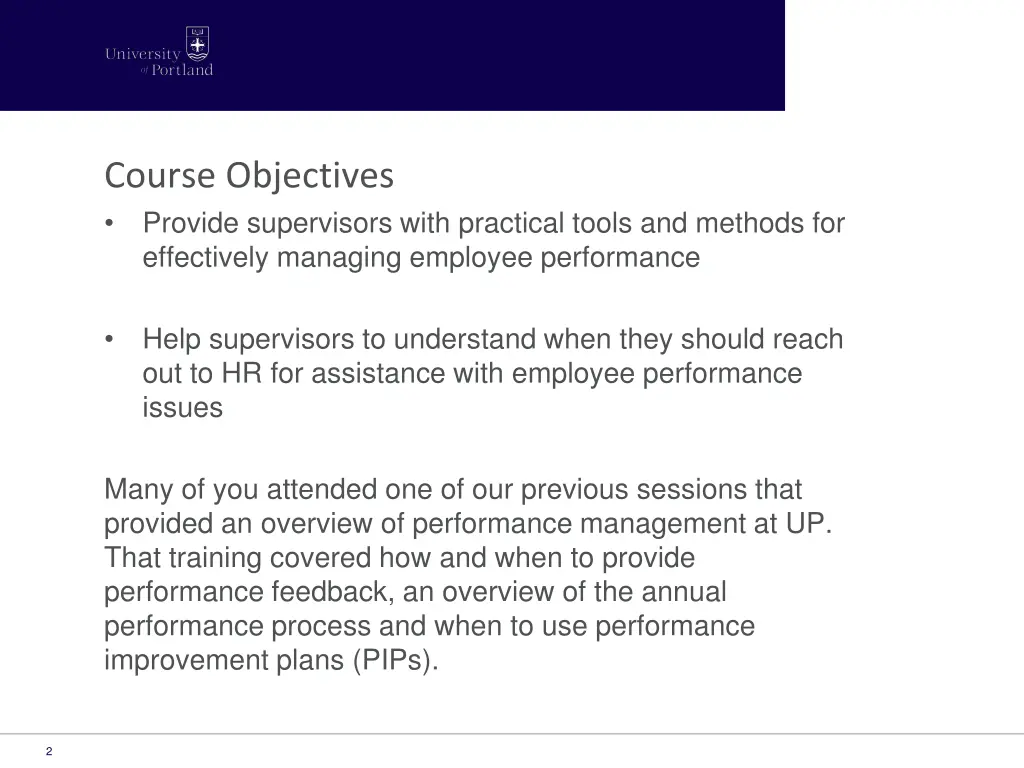 University of Portland

Course Objectives

• Provide supervisors with practical tools and methods for effectively managing employee performance

• Help supervisors to understand when they should reach out to HR for assistance with employee performance issues

Many of you attended one of our previous sessions that provided an overview of performance management at UP. That training covered how and when to provide performance feedback, an overview of the annual performance process and when to use performance improvement plans (PIPs).

2